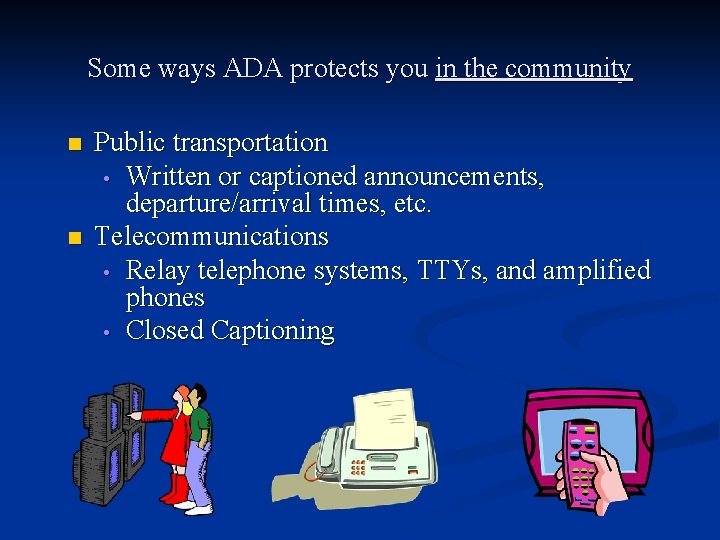 Some ways ADA protects you in the community

- Public transportation
  - Written or captioned announcements, departure/arrival times, etc.
- Telecommunications
  - Relay telephone systems, TTYs, and amplified phones
  - Closed Captioning